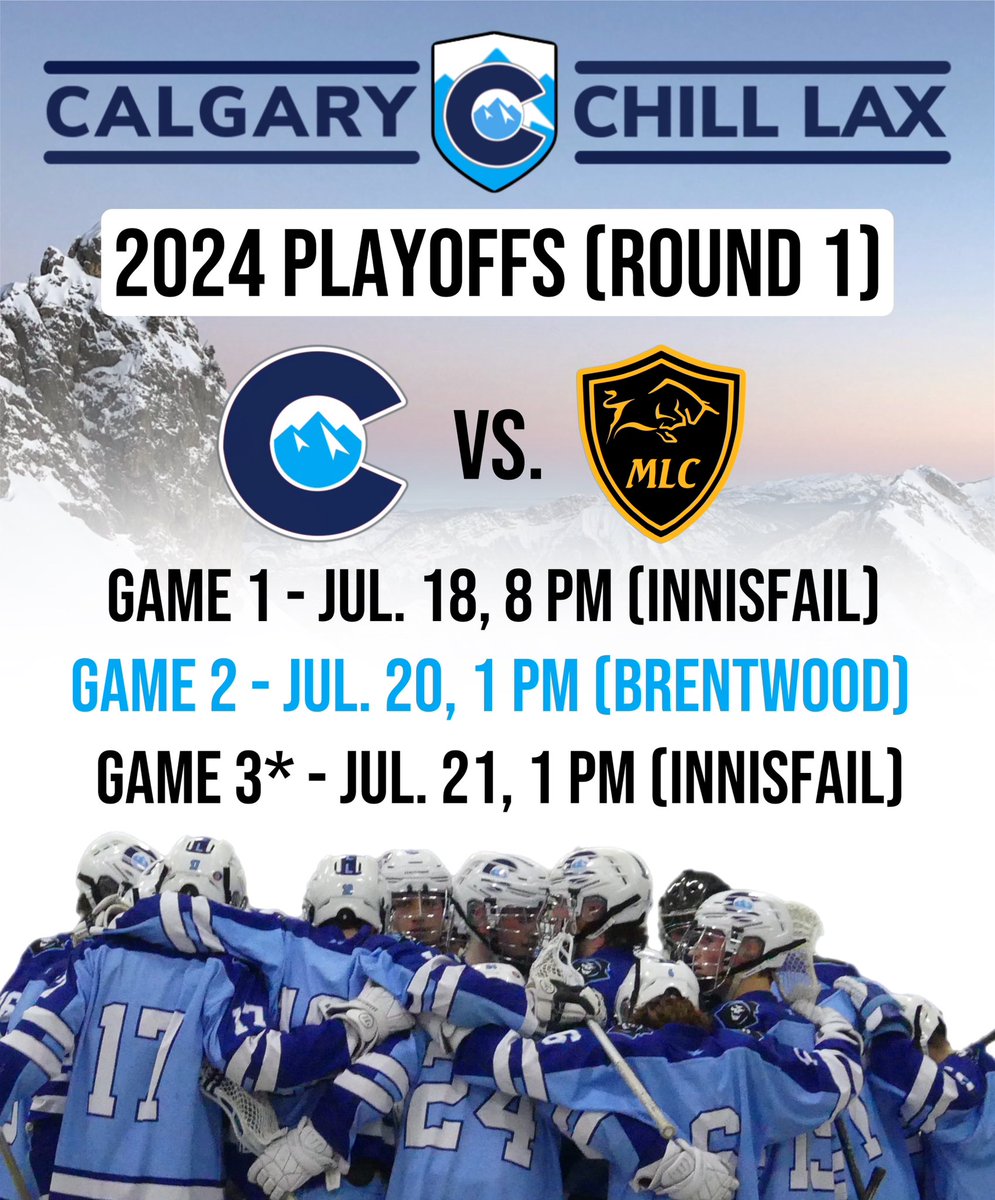 CALGARY CHILL LAX

2024 PLAYOFFS (ROUND 1)

VS.

MLC

GAME 1 - JUL. 18, 8 PM (INNISFAIL)

GAME 2 - JUL. 20, 1 PM (BRENTWOOD)

GAME 3* - JUL. 21, 1 PM (INNISFAIL)

17

24